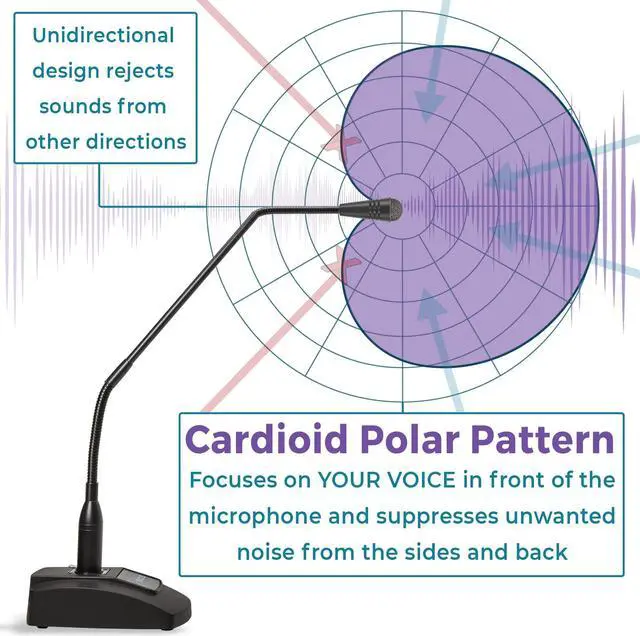 Unidirectional design rejects sounds from other directions

Cardioid Polar Pattern

Focuses on YOUR VOICE in front of the microphone and suppresses unwanted noise from the sides and back